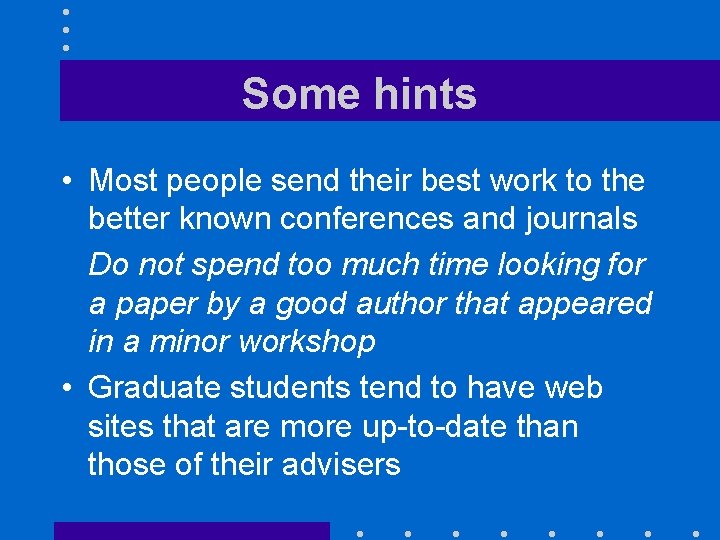 Some hints

• Most people send their best work to the better known conferences and journals

Do not spend too much time looking for a paper by a good author that appeared in a minor workshop

• Graduate students tend to have web sites that are more up-to-date than those of their advisers